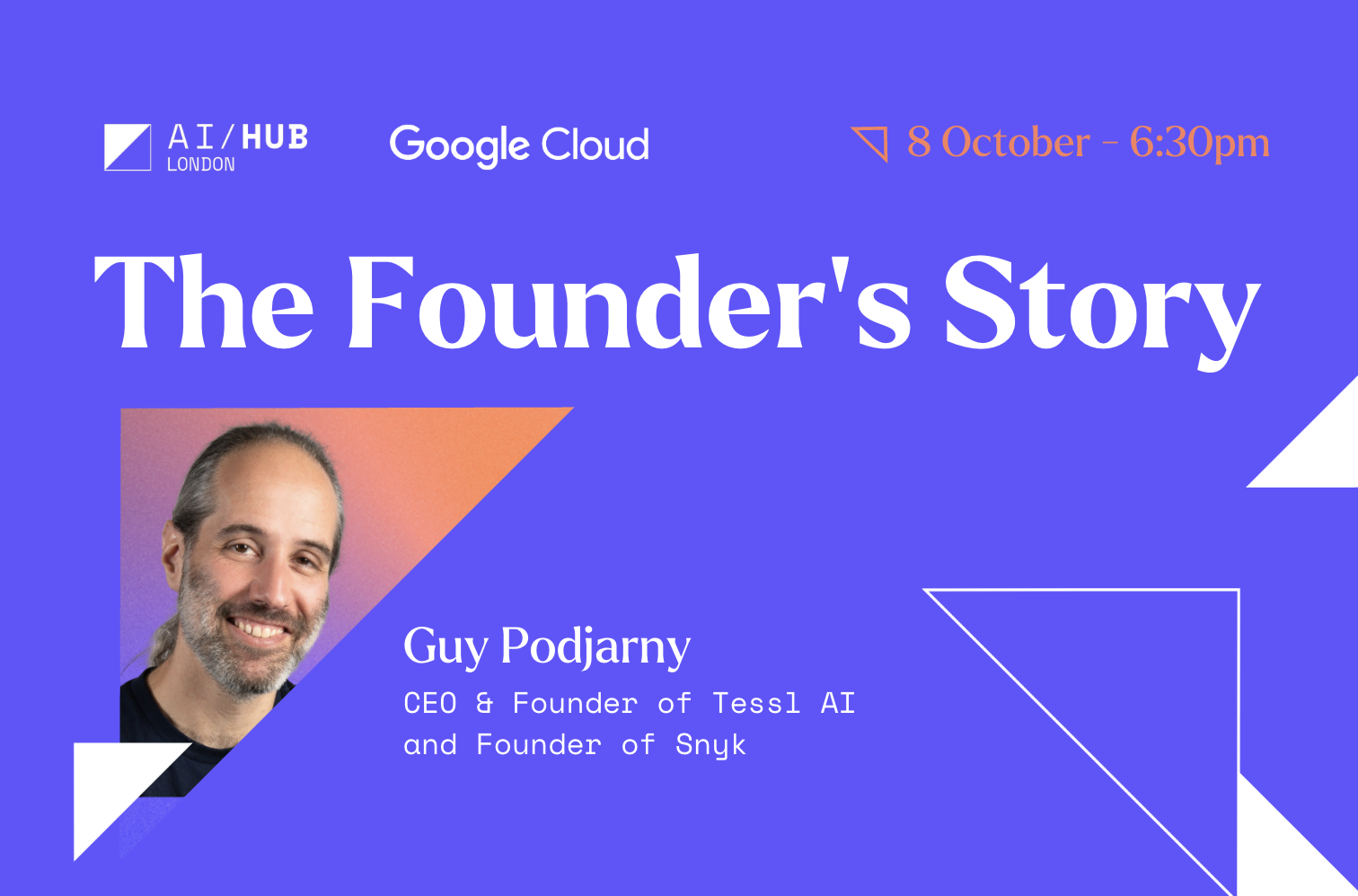 AI/HUB
LONDON

Google Cloud

8 October - 6:30pm

The Founder's Story

Guy Podjarny

CEO & Founder of Tessl AI and Founder of Snyk